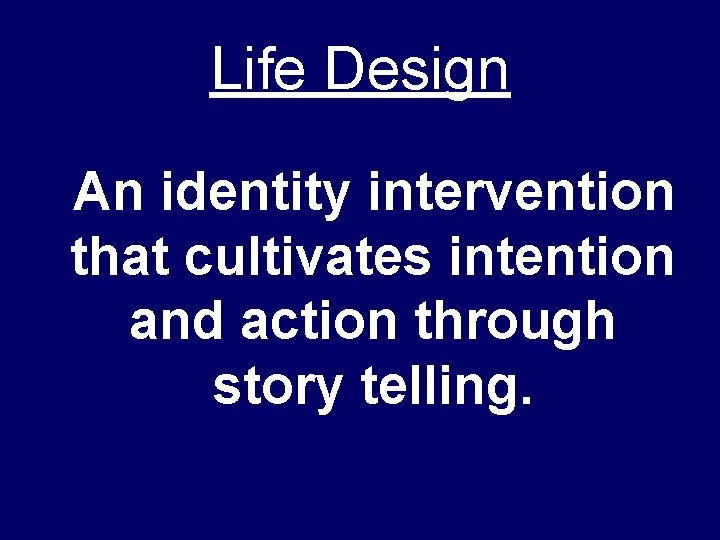 Life Design

An identity intervention that cultivates intention and action through story telling.